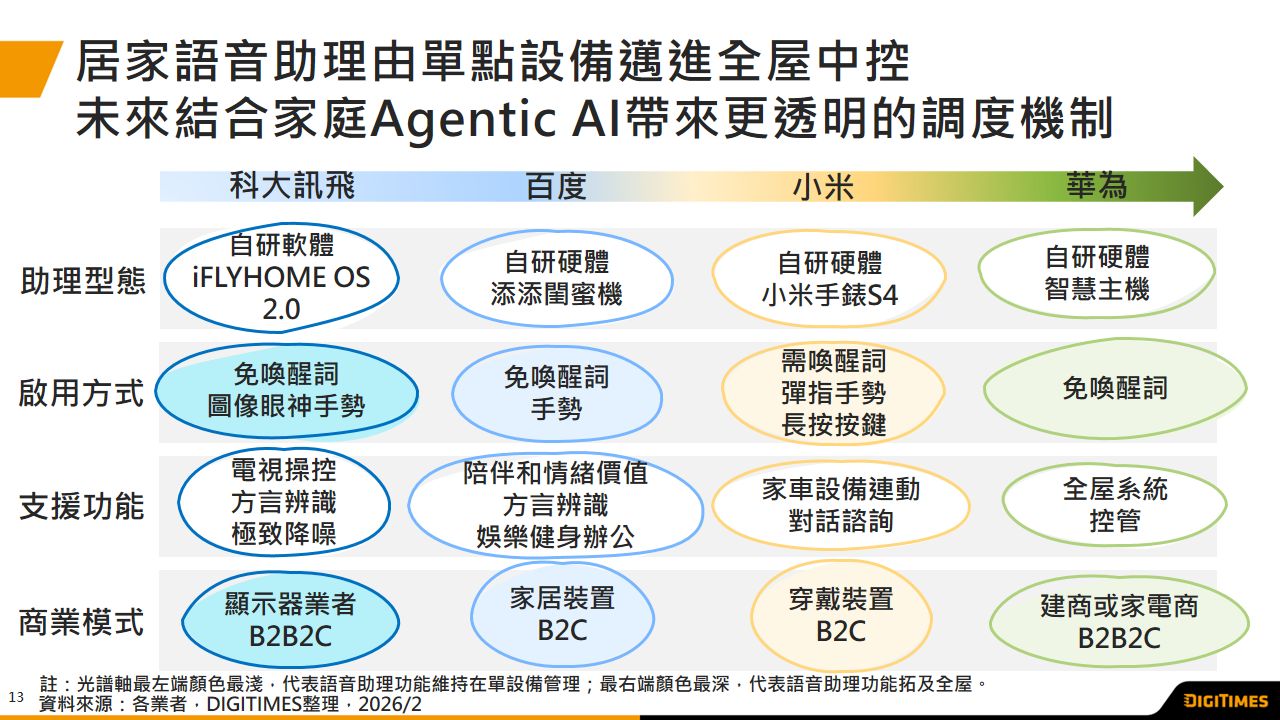 居家語音助理由單點設備邁進全屋中控
未來結合家庭Agentic AI帶來更透明的調度機制

|  | 科大訊飛 | 百度 | 小米 | 華為 |
|---|---|---|---|---|
| 助理型態 | 自研軟體 iFLYHOME OS 2.0 | 自研硬體 添添閨蜜機 | 自研硬體 小米手錶S4 | 自研硬體 智慧主機 |
| 啟用方式 | 免喚醒詞 圖像眼神手勢 | 免喚醒詞 手勢 | 需喚醒詞 彈指手勢 長按按鍵 | 免喚醒詞 |
| 支援功能 | 電視操控 方言辨識 極致降噪 | 陪伴和情緒價值 方言辨識 娛樂健身辦公 | 家車設備連動 對話諮詢 | 全屋系統 控管 |
| 商業模式 | 顯示器業者 B2B2C | 家居裝置 B2C | 穿戴裝置 B2C | 建商或家電商 B2B2C |

註：光譜軸最左端顏色最淺，代表語音助理功能維持在單設備管理；最右端顏色最深，代表語音助理功能拓及全屋。
資料來源：各業者，DIGITIMES整理，2026/2

13

DIGITIMES